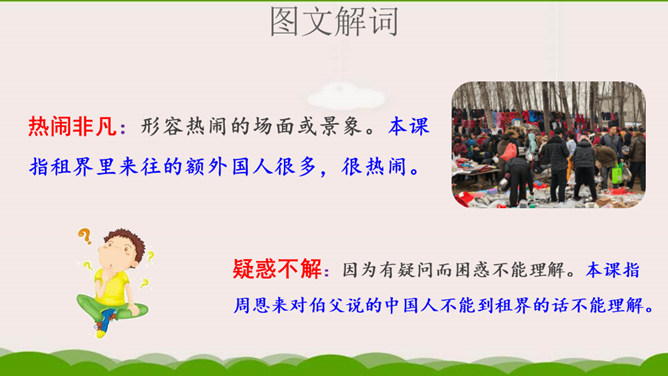 图文解词

热闹非凡：形容热闹的场面或景象。本课指租界里来往的额外国人很多，很热闹。

疑惑不解：因为有疑问而困惑不能理解。本课指周恩来对伯父说的中国人不能到租界的话不能理解。